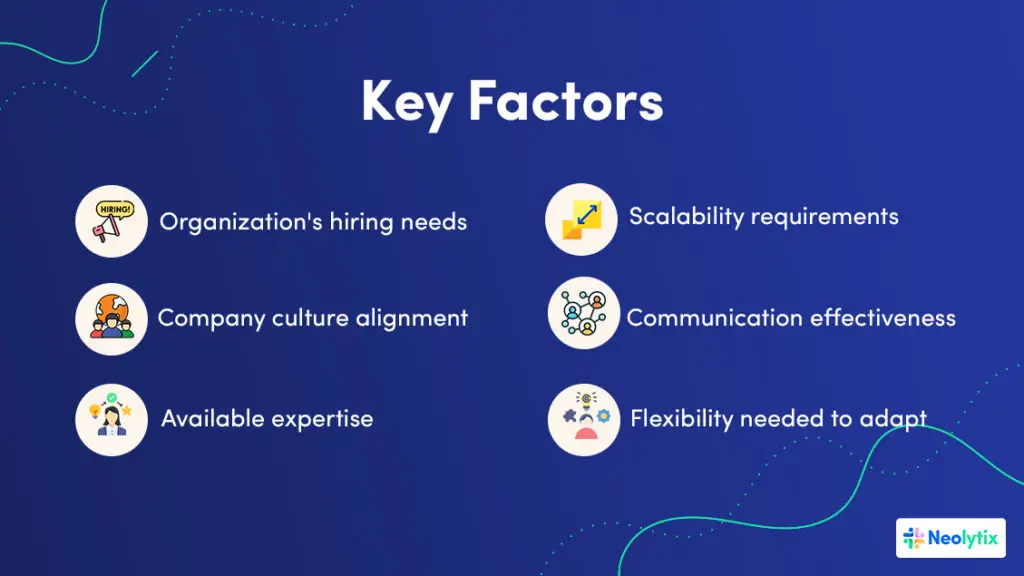 Key Factors

HIRING!

Organization's hiring needs

Company culture alignment

Available expertise

Scalability requirements

Communication effectiveness

Flexibility needed to adapt

Neolytix